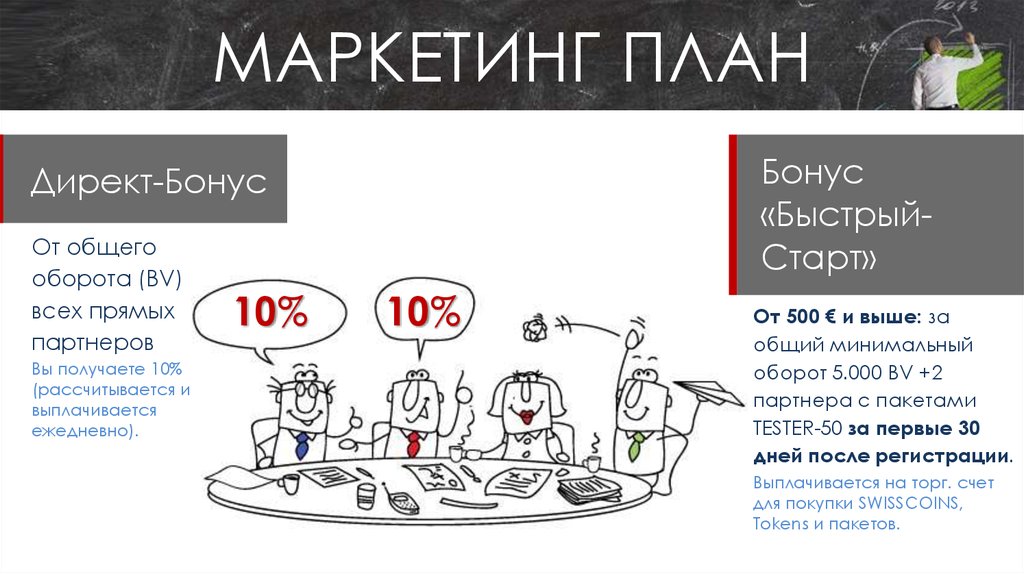 МАРКЕТИНГ ПЛАН

Директ-Бонус

От общего оборота (BV) всех прямых партнеров

Вы получаете 10% (рассчитывается и выплачивается ежедневно).

10%

10%

Бонус «Быстрый-Старт»

От 500 € и выше: за общий минимальный оборот 5.000 BV +2 партнера с пакетами TESTER-50 за первые 30 дней после регистрации.

Выплачивается на торг. счет для покупки SWISSCOINS, Tokens и пакетов.